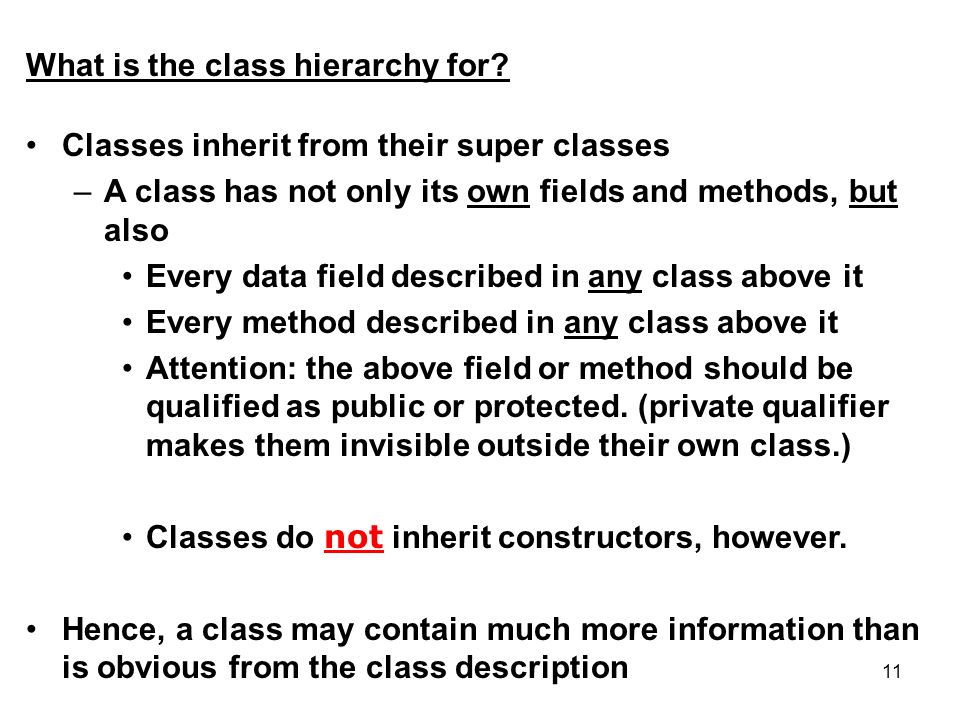 What is the class hierarchy for?

• Classes inherit from their super classes
– A class has not only its own fields and methods, but also
• Every data field described in any class above it
• Every method described in any class above it
• Attention: the above field or method should be qualified as public or protected. (private qualifier makes them invisible outside their own class.)

• Classes do not inherit constructors, however.

• Hence, a class may contain much more information than is obvious from the class description

11